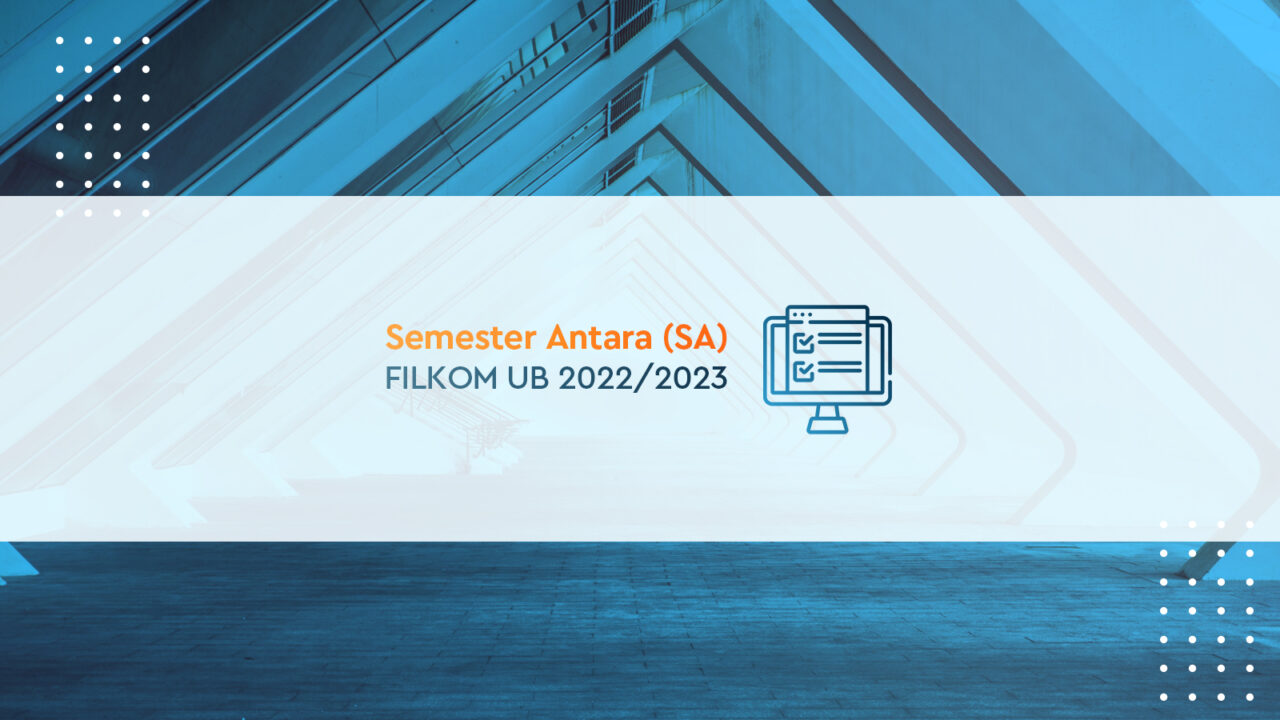 Semester Antara (SA)
FILKOM UB 2022/2023